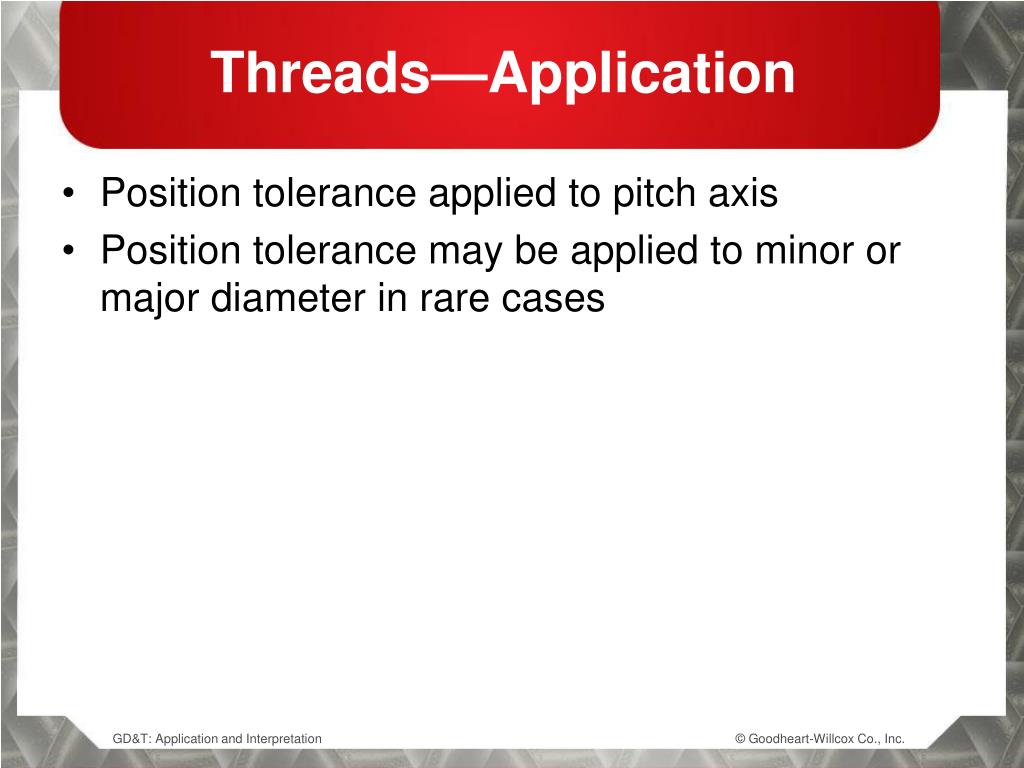 Threads—Application

• Position tolerance applied to pitch axis
• Position tolerance may be applied to minor or major diameter in rare cases

GD&T: Application and Interpretation

© Goodheart-Willcox Co., Inc.